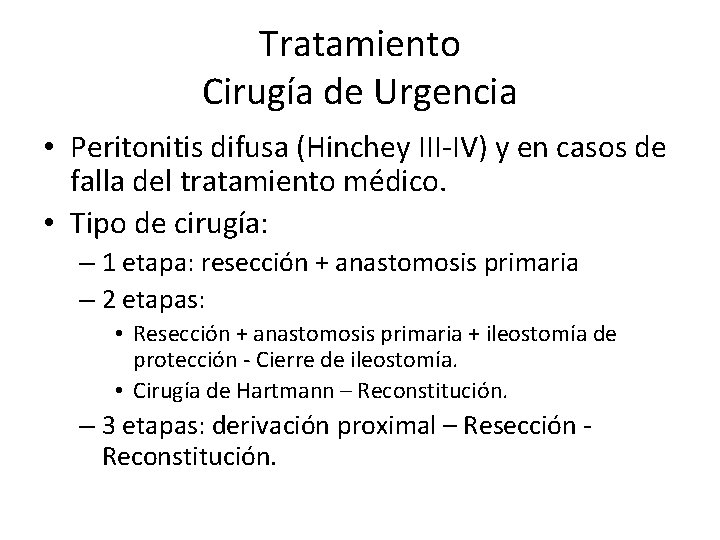 Tratamiento
Cirugía de Urgencia

• Peritonitis difusa (Hinchey III-IV) y en casos de falla del tratamiento médico.
• Tipo de cirugía:
– 1 etapa: resección + anastomosis primaria
– 2 etapas:
• Resección + anastomosis primaria + ileostomía de protección - Cierre de ileostomía.
• Cirugía de Hartmann – Reconstitución.
– 3 etapas: derivación proximal – Resección - Reconstitución.